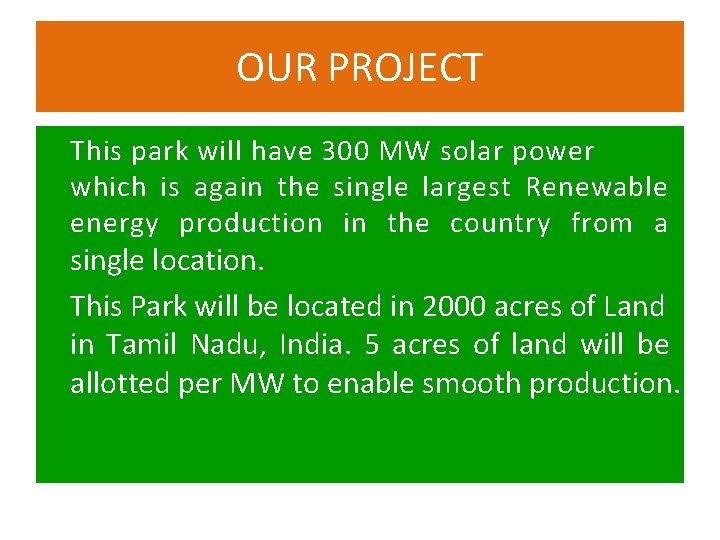 OUR PROJECT

This park will have 300 MW solar power which is again the single largest Renewable energy production in the country from a single location.

This Park will be located in 2000 acres of Land in Tamil Nadu, India. 5 acres of land will be allotted per MW to enable smooth production.